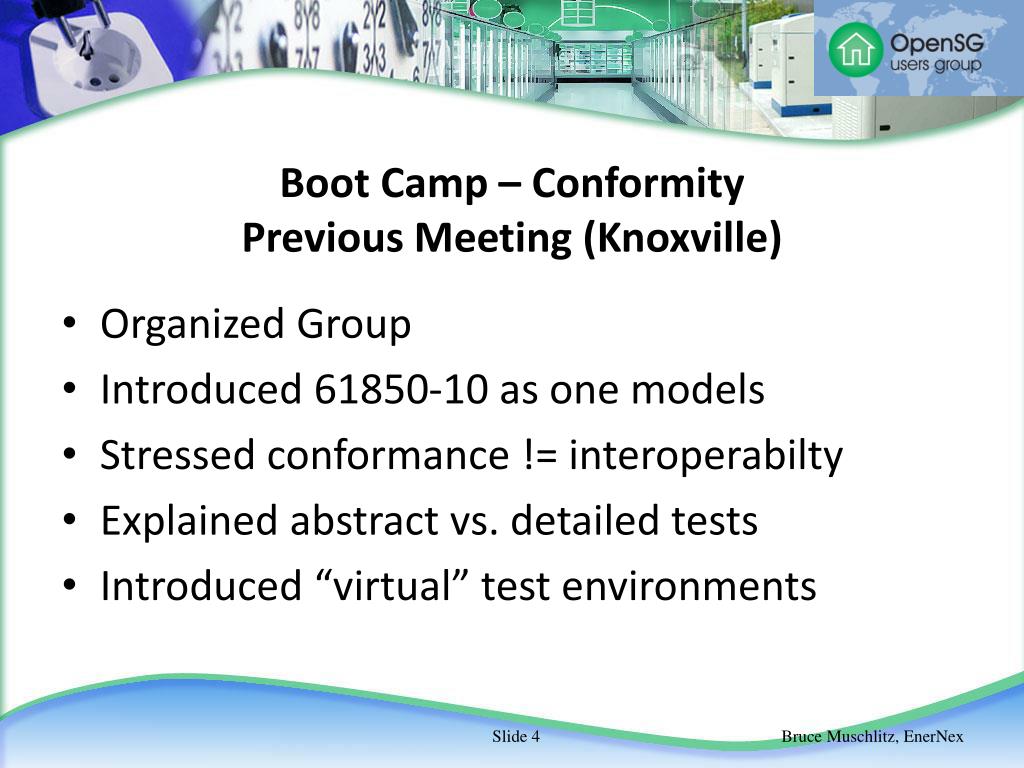 OpenSG
users group

Boot Camp – Conformity
Previous Meeting (Knoxville)

• Organized Group
• Introduced 61850-10 as one models
• Stressed conformance != interoperabilty
• Explained abstract vs. detailed tests
• Introduced “virtual” test environments

Slide 4

Bruce Muschlitz, EnerNex